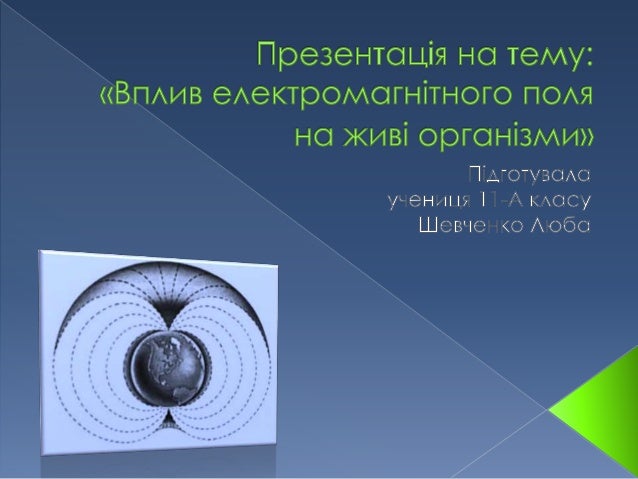 Презентація на тему:
«Вплив електромагнітного поля на живі організми»

Підготувала
учениця 11-А класу
Шевченко Люба